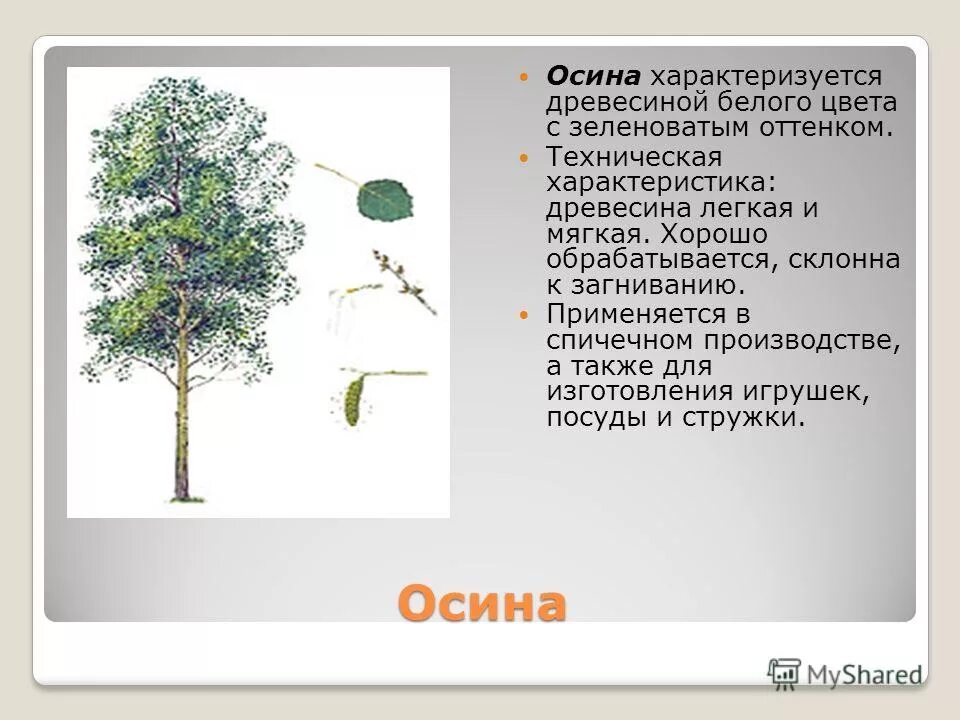 Осина характеризуется древесиной белого цвета с зеленоватым оттенком.

Техническая характеристика: древесина легкая и мягкая. Хорошо обрабатывается, склонна к загниванию.

Применяется в спичечном производстве, а также для изготовления игрушек, посуды и стружки.

Осина

MyShared